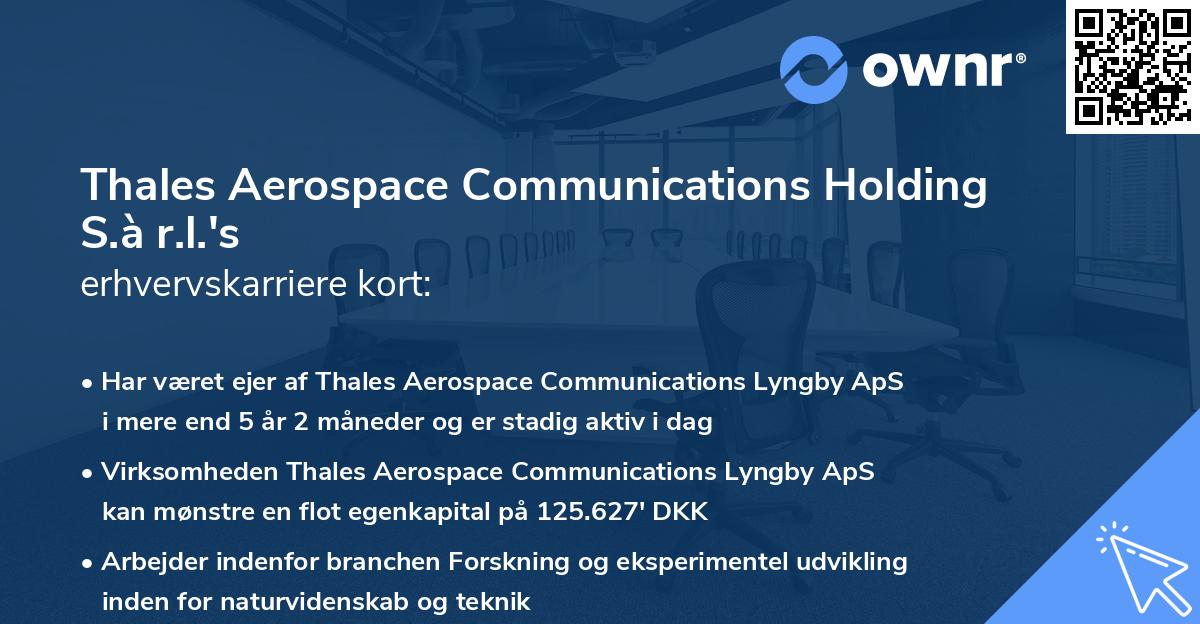 ownr®

Thales Aerospace Communications Holding S.à r.l.'s
erhvervskarriere kort:

• Har været ejer af Thales Aerospace Communications Lyngby ApS i mere end 5 år 2 måneder og er stadig aktiv i dag

• Virksomheden Thales Aerospace Communications Lyngby ApS kan mønstre en flot egenkapital på 125.627' DKK

• Arbejder indenfor branchen Forskning og eksperimentel udvikling inden for naturvidenskab og teknik